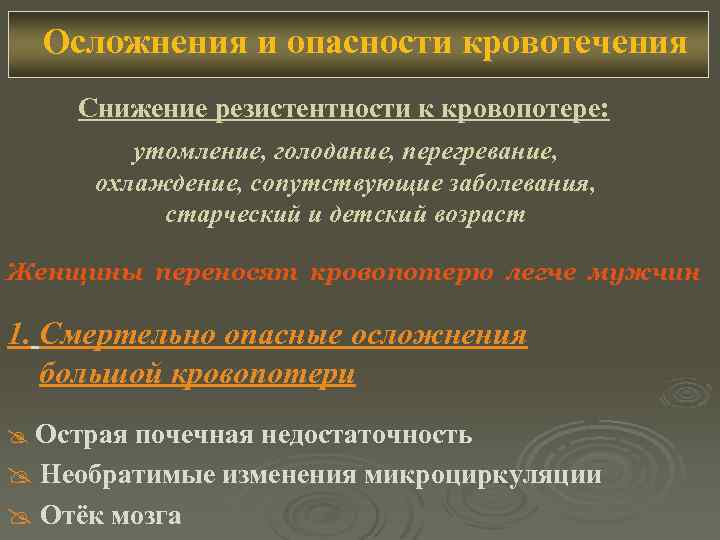 Осложнения и опасности кровотечения

Снижение резистентности к кровопотере:

утомление, голодание, перегревание, охлаждение, сопутствующие заболевания, старческий и детский возраст

Женщины переносят кровопотерю легче мужчин

1. Смертельно опасные осложнения большой кровопотери

Острая почечная недостаточность

Необратимые изменения микроциркуляции

Отёк мозга